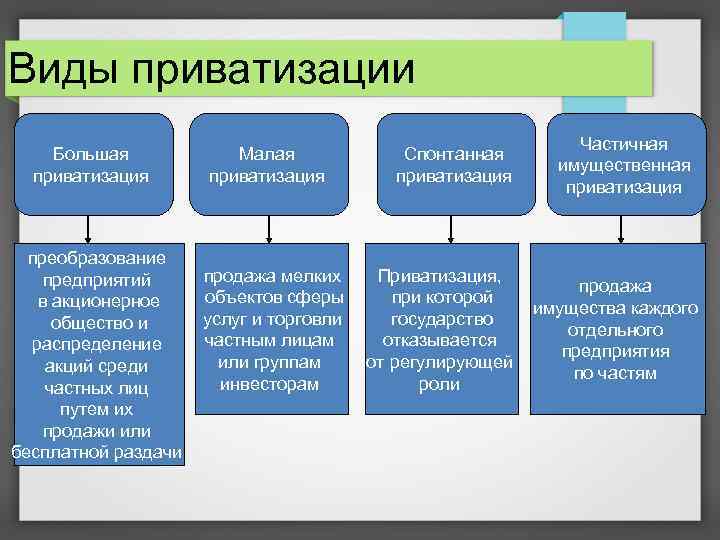 Виды приватизации

Большая приватизация

Малая приватизация

Спонтанная приватизация

Частичная имущественная приватизация

преобразование предприятий в акционерное общество и распределение акций среди частных лиц путем их продажи или бесплатной раздачи

продажа мелких объектов сферы услуг и торговли частным лицам или группам инвесторам

Приватизация, при которой государство отказывается от регулирующей роли

продажа имущества каждого отдельного предприятия по частям